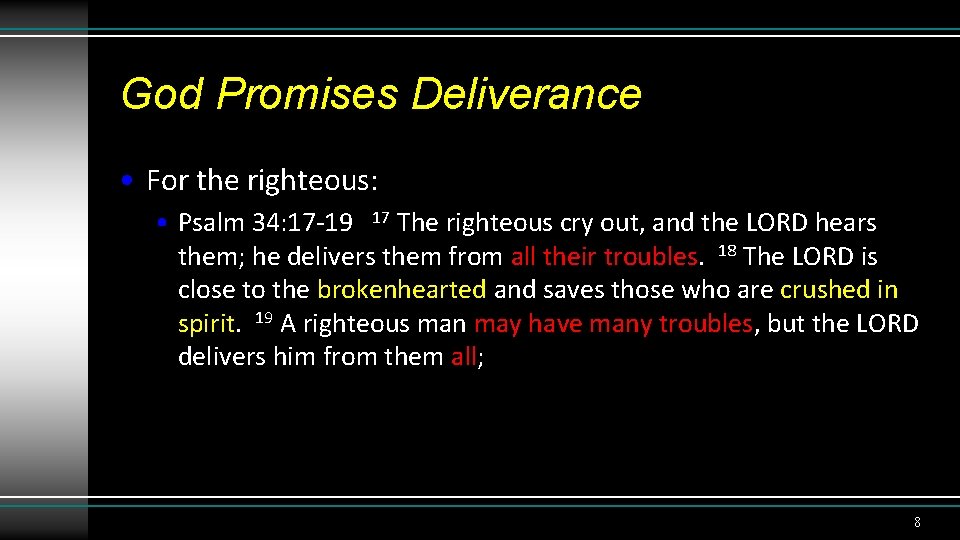 God Promises Deliverance

• For the righteous:

• Psalm 34:17-19 $^{17}$ The righteous cry out, and the LORD hears them; he delivers them from all their troubles. $^{18}$ The LORD is close to the brokenhearted and saves those who are crushed in spirit. $^{19}$ A righteous man may have many troubles, but the LORD delivers him from them all;

8